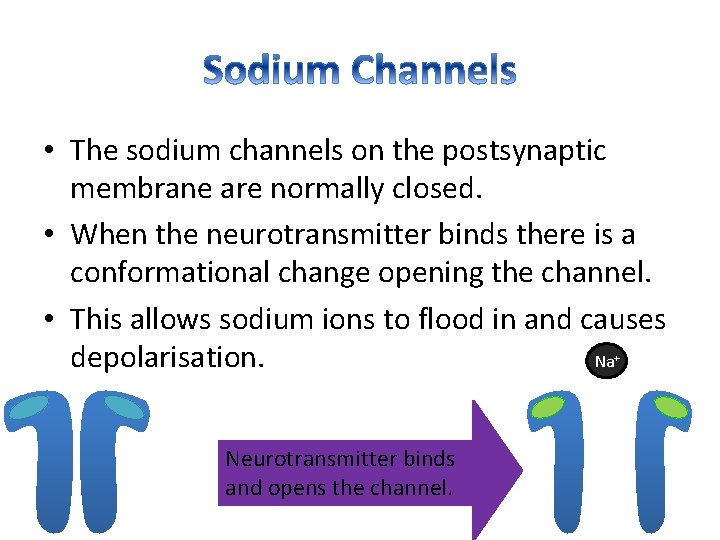 Sodium Channels

• The sodium channels on the postsynaptic membrane are normally closed.

• When the neurotransmitter binds there is a conformational change opening the channel.

• This allows sodium ions to flood in and causes depolarisation.

$Na^+$

Neurotransmitter binds and opens the channel.